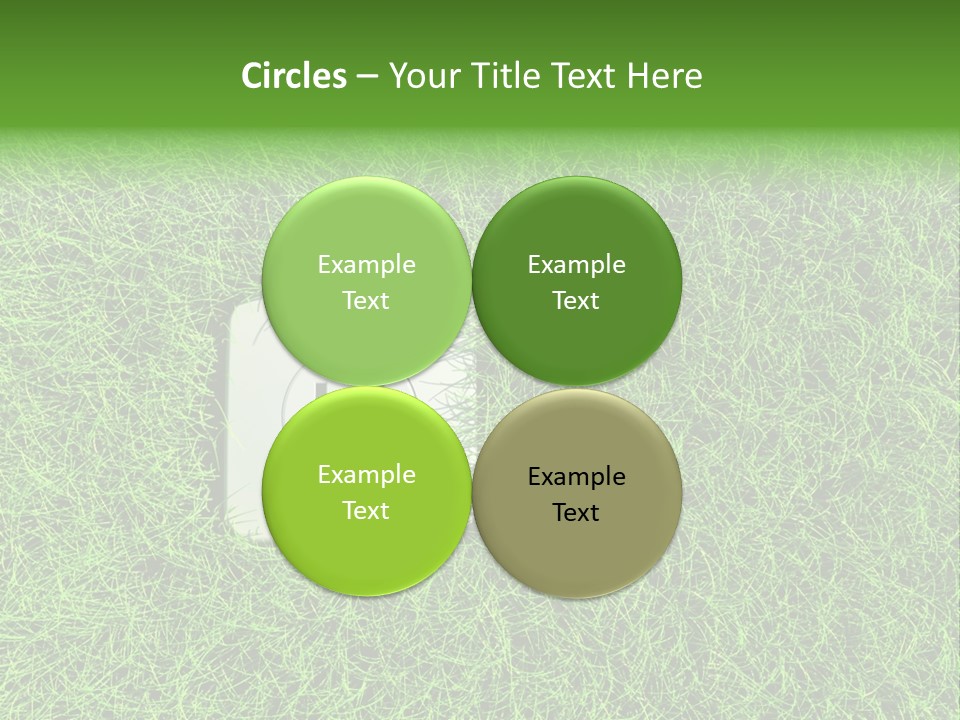 Circles – Your Title Text Here

Example Text

Example Text

Example Text

Example Text